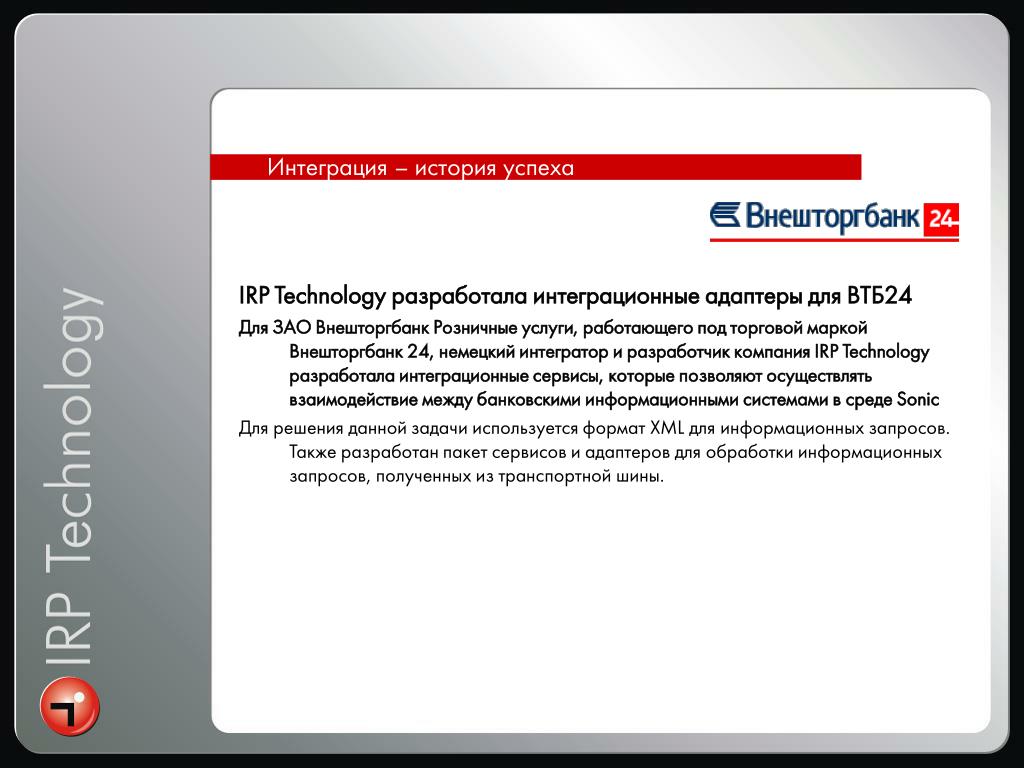 IRP Technology

Интеграция – история успеха

Внешторгбанк 24

IRP Technology разработала интеграционные адаптеры для ВТБ24

Для ЗАО Внешторгбанк Розничные услуги, работающего под торговой маркой Внешторгбанк 24, немецкий интегратор и разработчик компания IRP Technology разработала интеграционные сервисы, которые позволяют осуществлять взаимодействие между банковскими информационными системами в среде Sonic

Для решения данной задачи используется формат XML для информационных запросов. Также разработан пакет сервисов и адаптеров для обработки информационных запросов, полученных из транспортной шины.